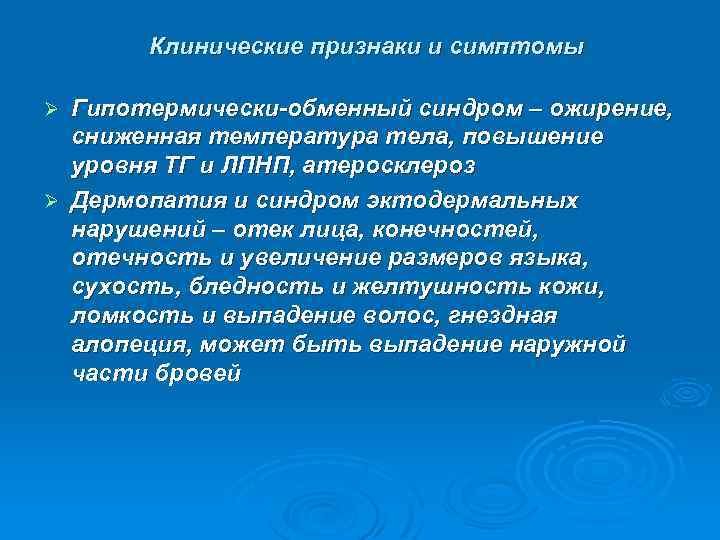 Клинические признаки и симптомы

➢ Гипотермически-обменный синдром – ожирение, сниженная температура тела, повышение уровня ТГ и ЛПНП, атеросклероз

➢ Дермопатия и синдром эктодермальных нарушений – отек лица, конечностей, отечность и увеличение размеров языка, сухость, бледность и желтушность кожи, ломкость и выпадение волос, гнездная алопеция, может быть выпадение наружной части бровей